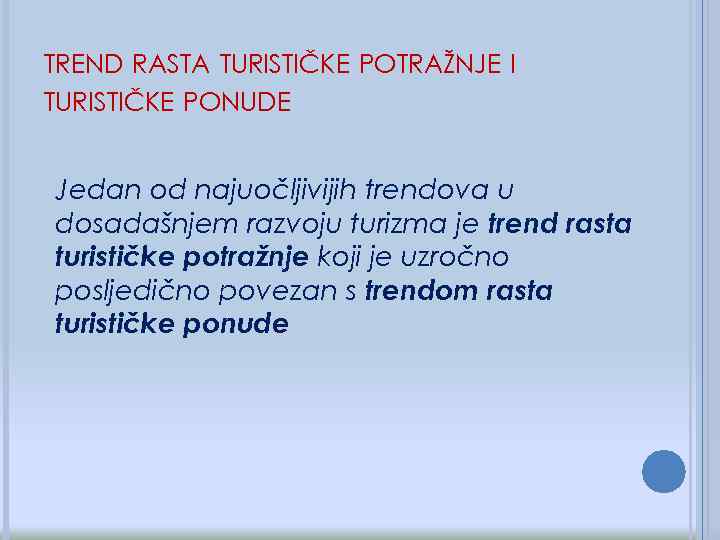 TREND RASTA TURISTIČKE POTRAŽNJE I TURISTIČKE PONUDE

Jedan od najuočljivijih trendova u dosadašnjem razvoju turizma je trend rasta turističke potražnje koji je uzročno posljedično povezan s trendom rasta turističke ponude